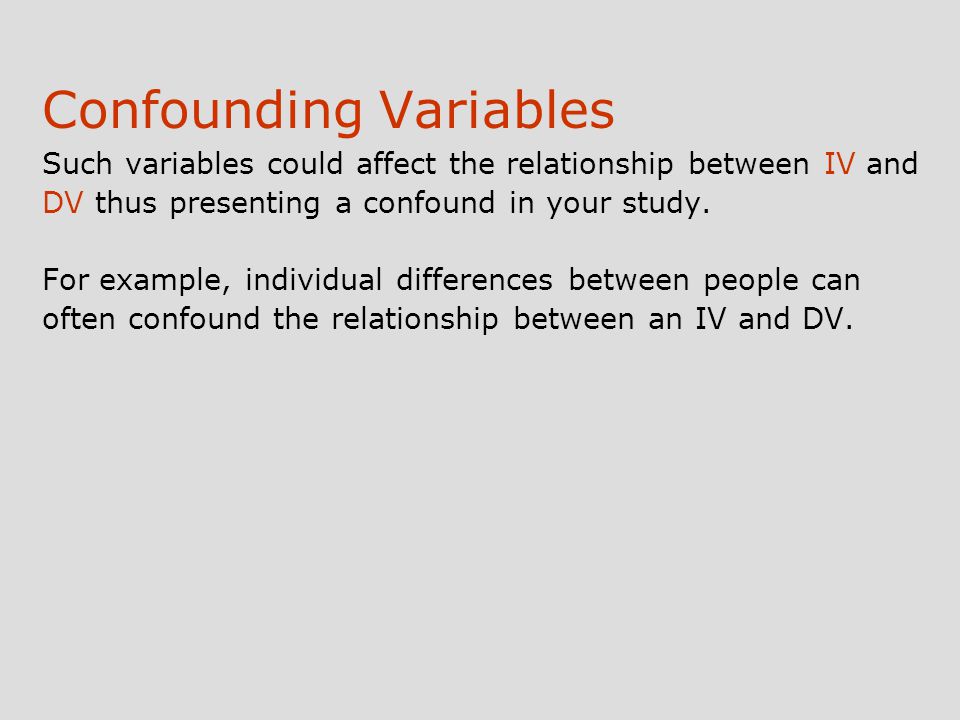 Confounding Variables

Such variables could affect the relationship between IV and DV thus presenting a confound in your study.

For example, individual differences between people can often confound the relationship between an IV and DV.